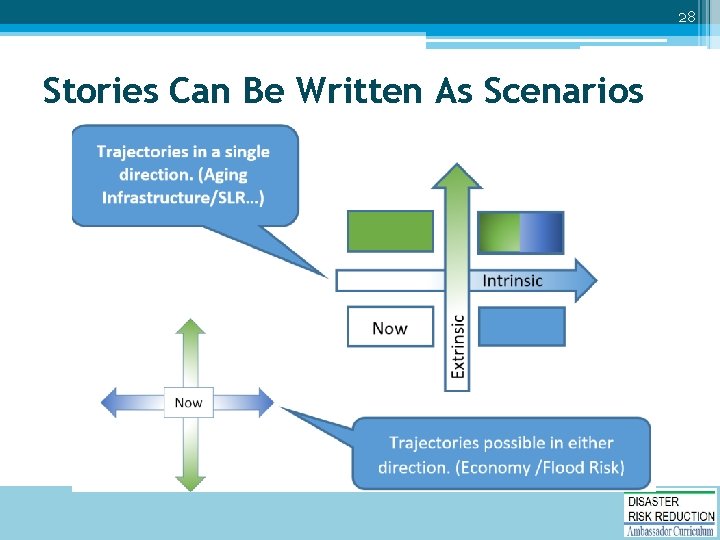 28

Stories Can Be Written As Scenarios

Trajectories in a single direction. (Aging Infrastructure/SLR...)

Intrinsic

Now

Extrinsic

Now

Trajectories possible in either direction. (Economy /Flood Risk)

DISASTER
RISK REDUCTION
Ambassador Curriculum